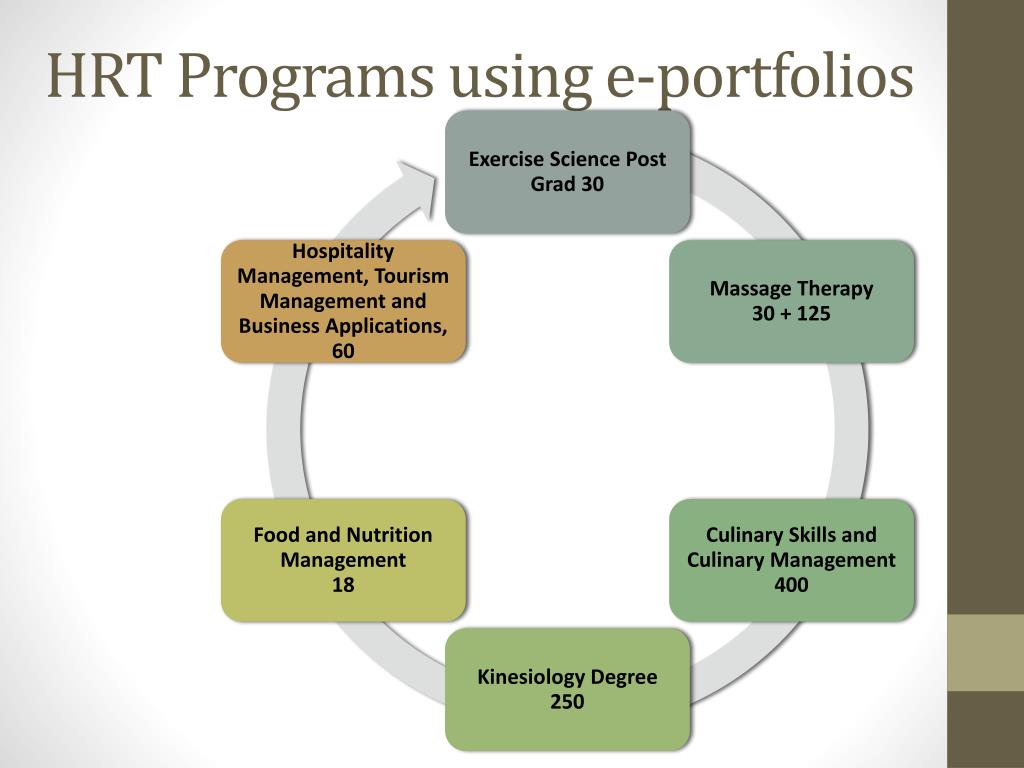 HRT Programs using e-portfolios

Exercise Science Post Grad 30

Massage Therapy
30 + 125

Culinary Skills and Culinary Management
400

Kinesiology Degree
250

Food and Nutrition Management
18

Hospitality Management, Tourism Management and Business Applications, 60